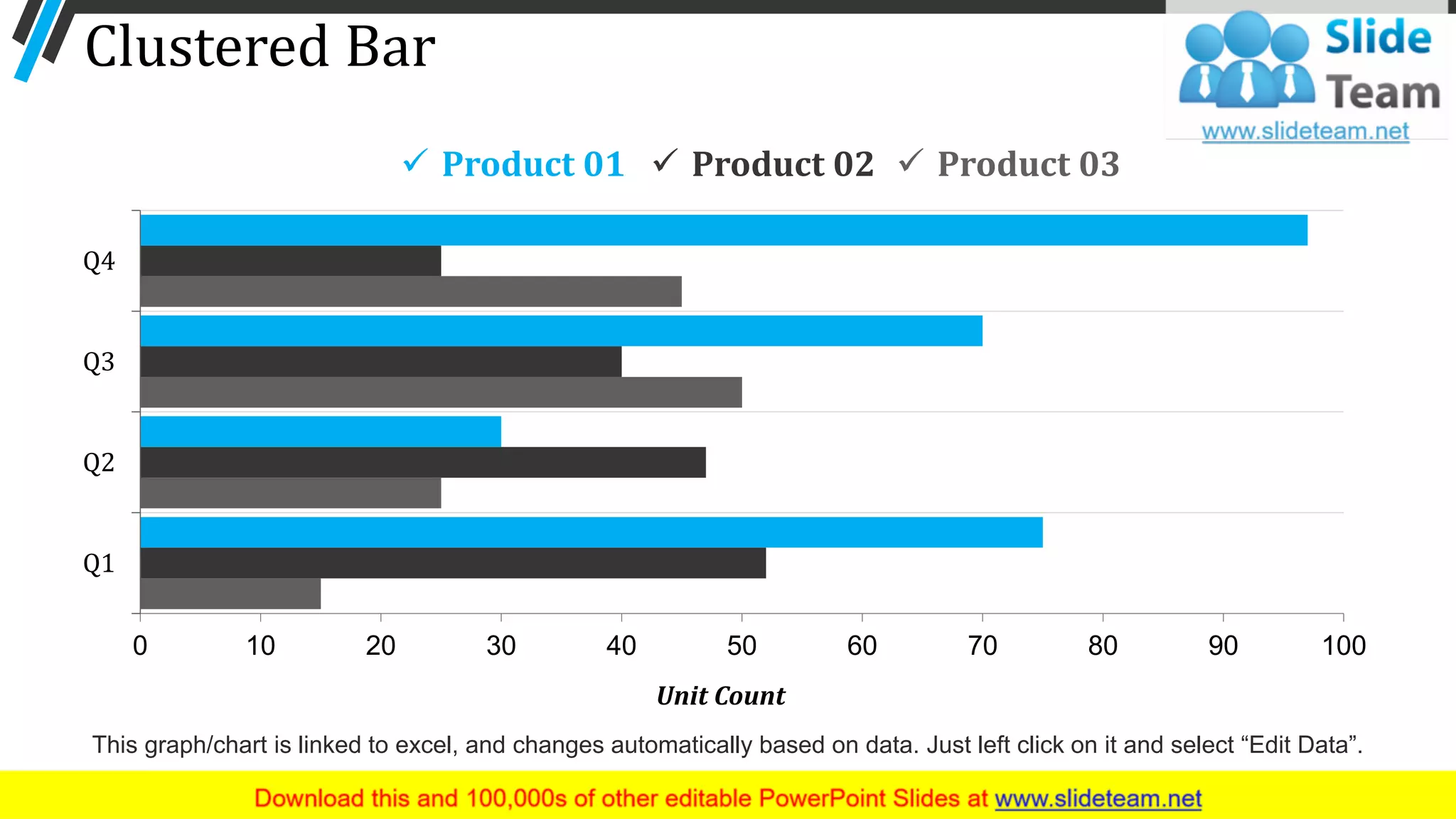 Clustered Bar

Slide Team
www.slideteam.net

✓ Product 01 ✓ Product 02 ✓ Product 03

Q4
Q3
Q2
Q1

0 10 20 30 40 50 60 70 80 90 100

Unit Count

This graph/chart is linked to excel, and changes automatically based on data. Just left click on it and select “Edit Data”.

Download this and 100,000s of other editable PowerPoint Slides at www.slideteam.net